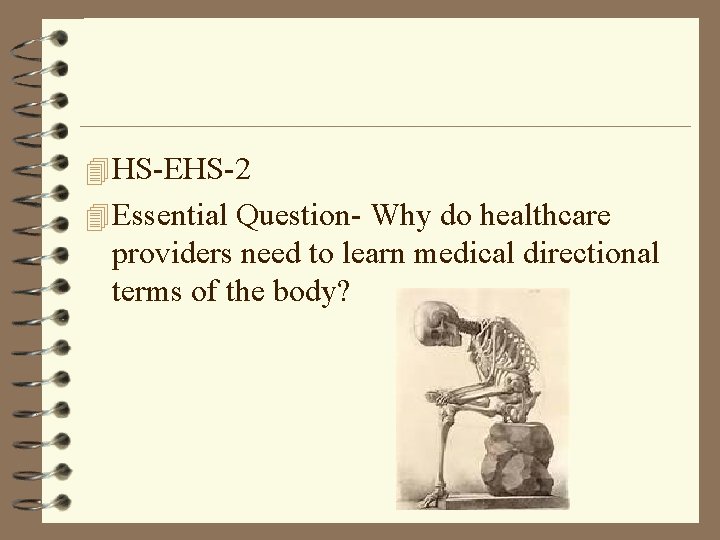 HS-EHS-2

Essential Question- Why do healthcare providers need to learn medical directional terms of the body?